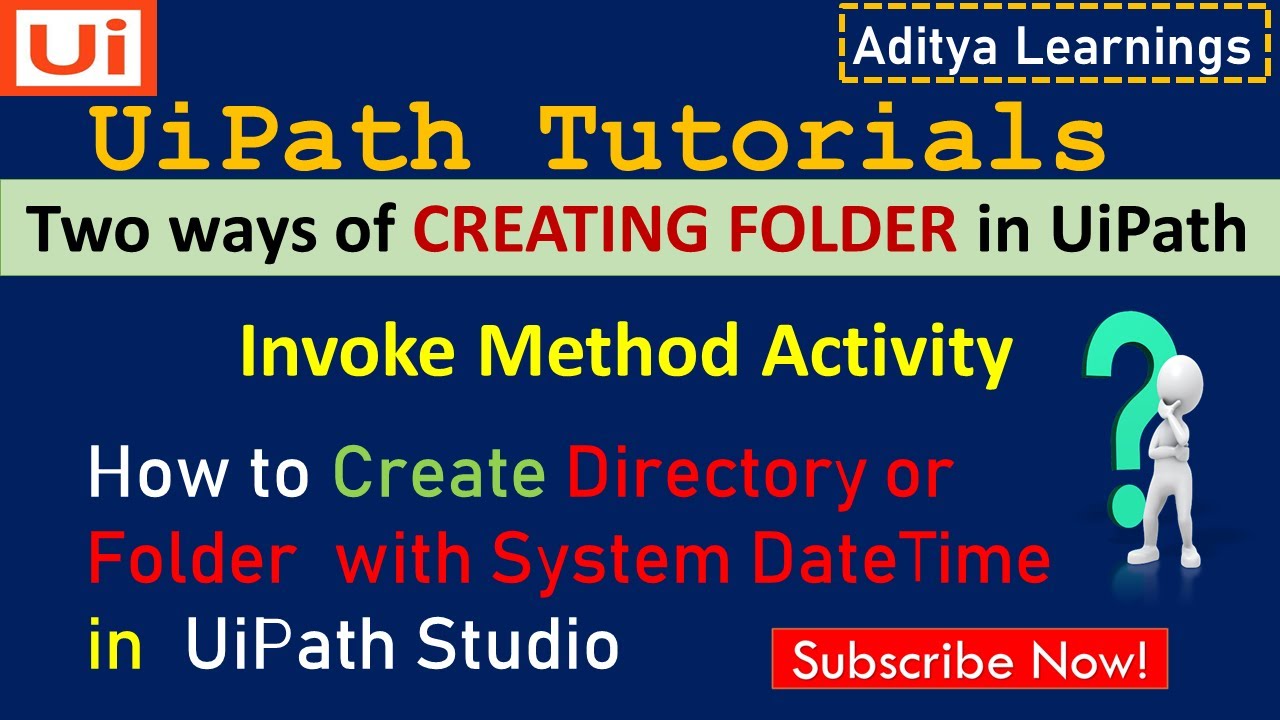 Ui

Aditya Learnings

UiPath Tutorials

Two ways of CREATING FOLDER in UiPath

Invoke Method Activity

How to Create Directory or Folder with System DateTime in UiPath Studio

Subscribe Now!